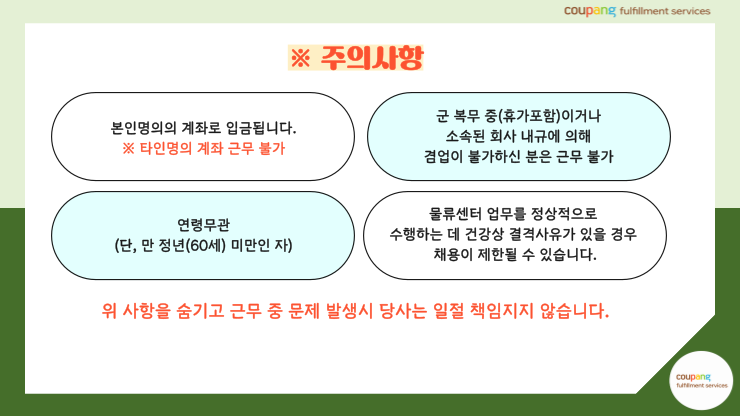 coupang fulfillment services

※ 주의사항

본인명의의 계좌로 입금됩니다.
※ 타인명의 계좌 근무 불가

군 복무 중(휴가포함)이거나
소속된 회사 내규에 의해
겸업이 불가하신 분은 근무 불가

연령무관
(단, 만 정년(60세) 미만인 자)

물류센터 업무를 정상적으로
수행하는 데 건강상 결격사유가 있을 경우
채용이 제한될 수 있습니다.

위 사항을 숨기고 근무 중 문제 발생시 당사는 일절 책임지지 않습니다.

coupang
fulfillment services